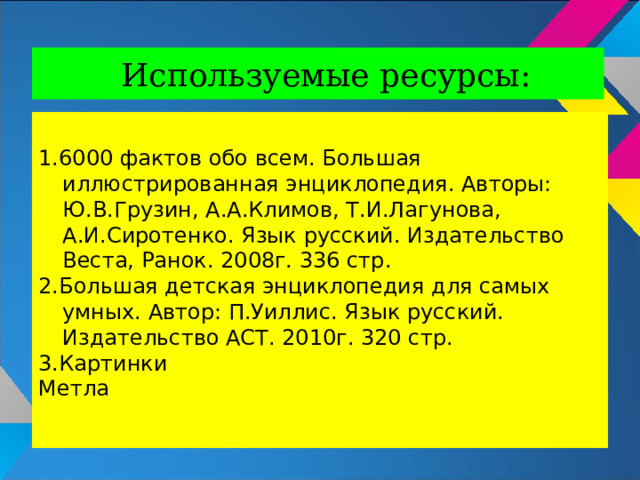 Используемые ресурсы:

1.6000 фактов обо всем. Большая иллюстрированная энциклопедия. Авторы: Ю.В.Грузин, А.А.Климов, Т.И.Лагунова, А.И.Сиротенко. Язык русский. Издательство Веста, Ранок. 2008г. 336 стр.
2.Большая детская энциклопедия для самых умных. Автор: П.Уиллис. Язык русский. Издательство АСТ. 2010г. 320 стр.
3.Картинки
Метла